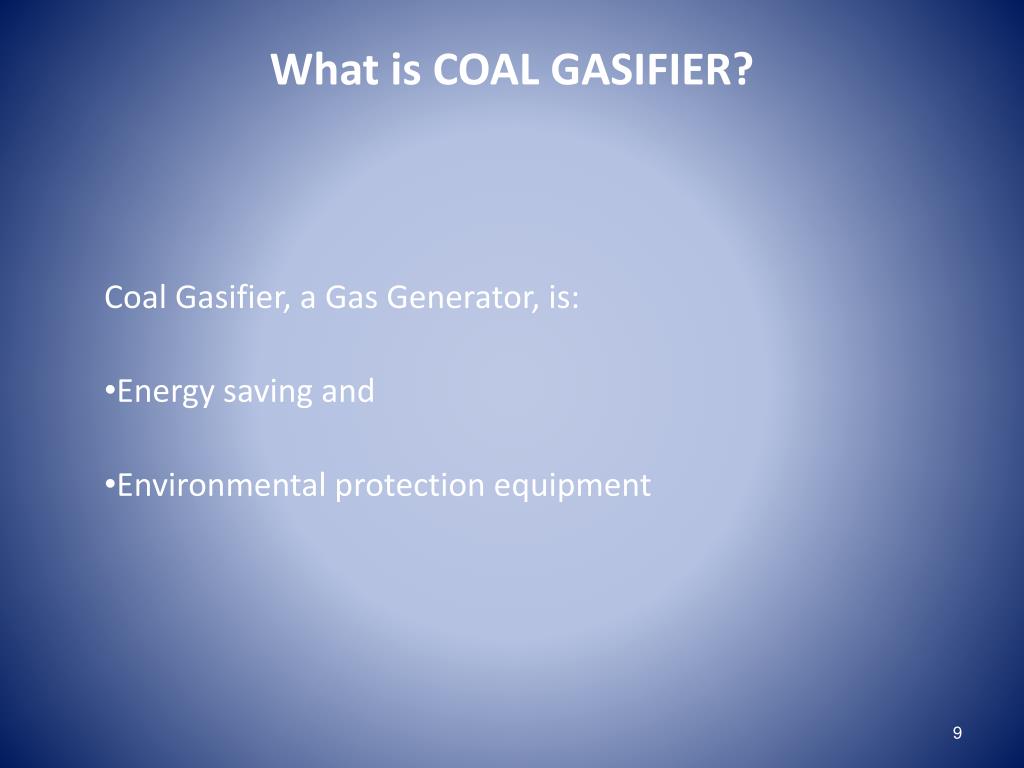 What is COAL GASIFIER?

Coal Gasifier, a Gas Generator, is:

•Energy saving and

•Environmental protection equipment

9